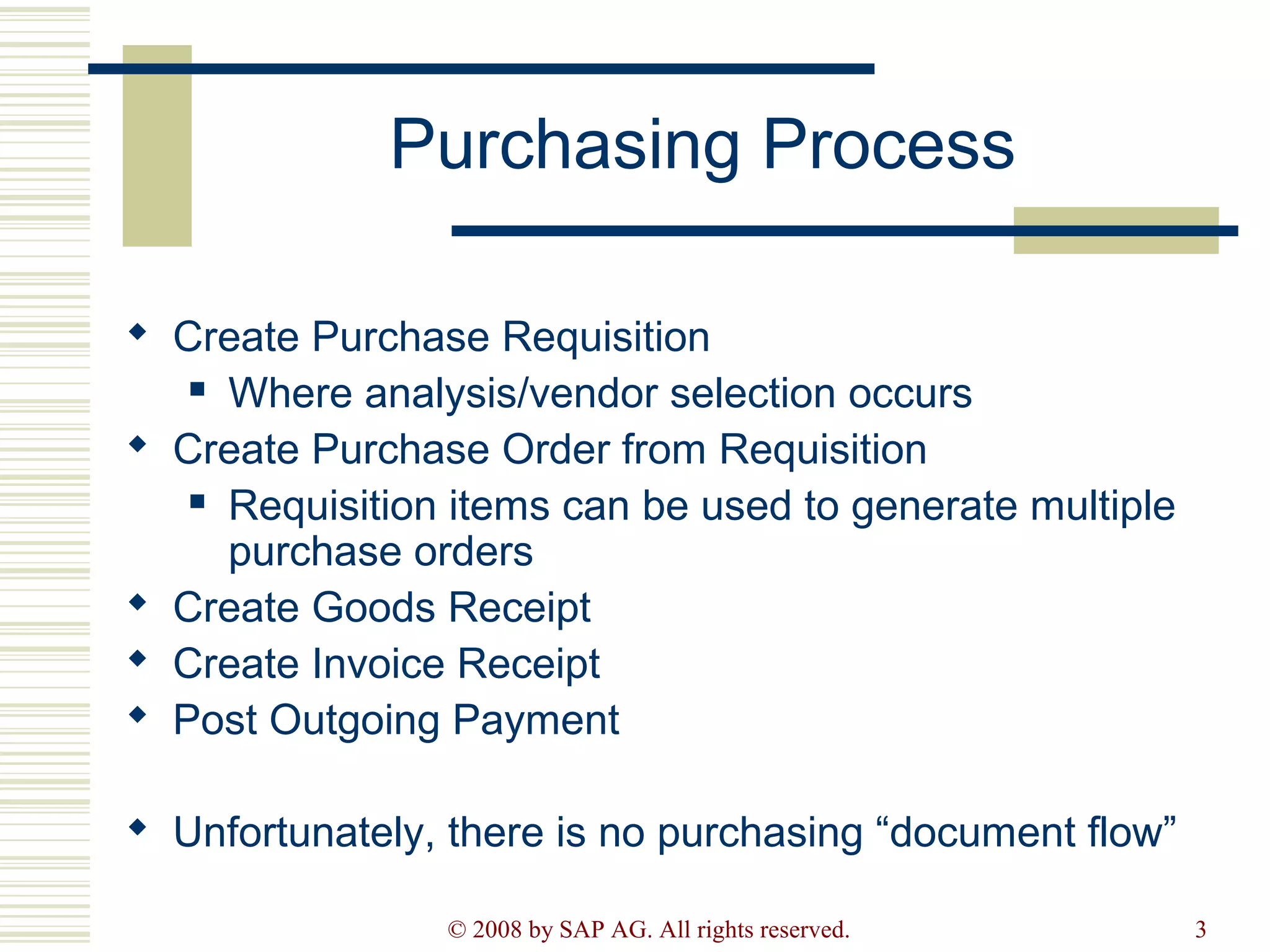 Purchasing Process

- Create Purchase Requisition
  - Where analysis/vendor selection occurs
- Create Purchase Order from Requisition
  - Requisition items can be used to generate multiple purchase orders
- Create Goods Receipt
- Create Invoice Receipt
- Post Outgoing Payment

- Unfortunately, there is no purchasing “document flow”

© 2008 by SAP AG. All rights reserved.

3